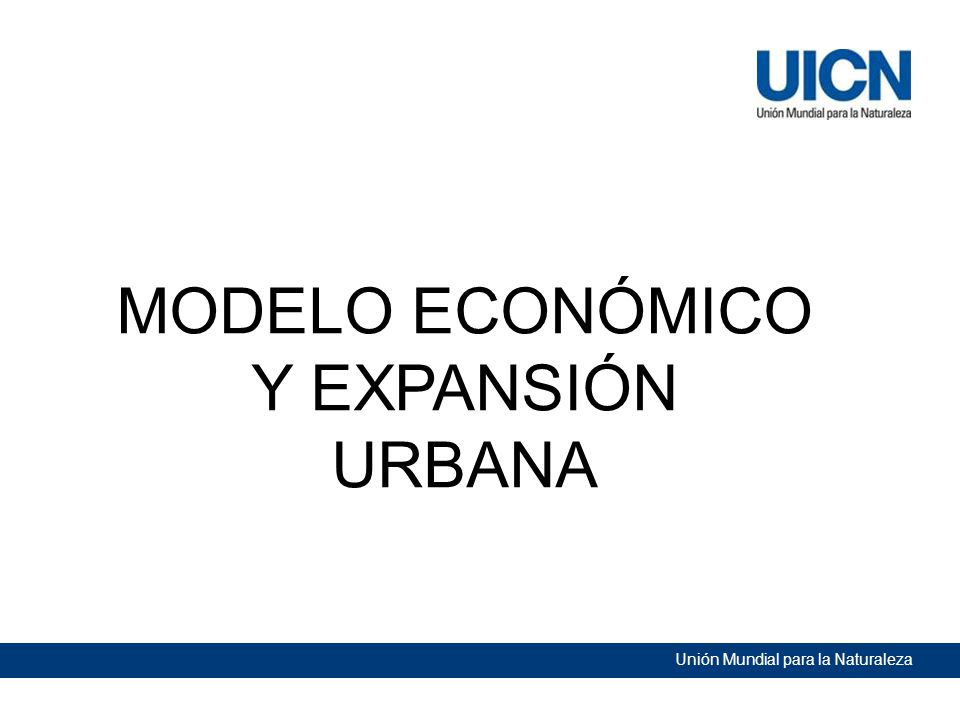 UICN
Unión Mundial para la Naturaleza

MODELO ECONÓMICO Y EXPANSIÓN URBANA

Unión Mundial para la Naturaleza